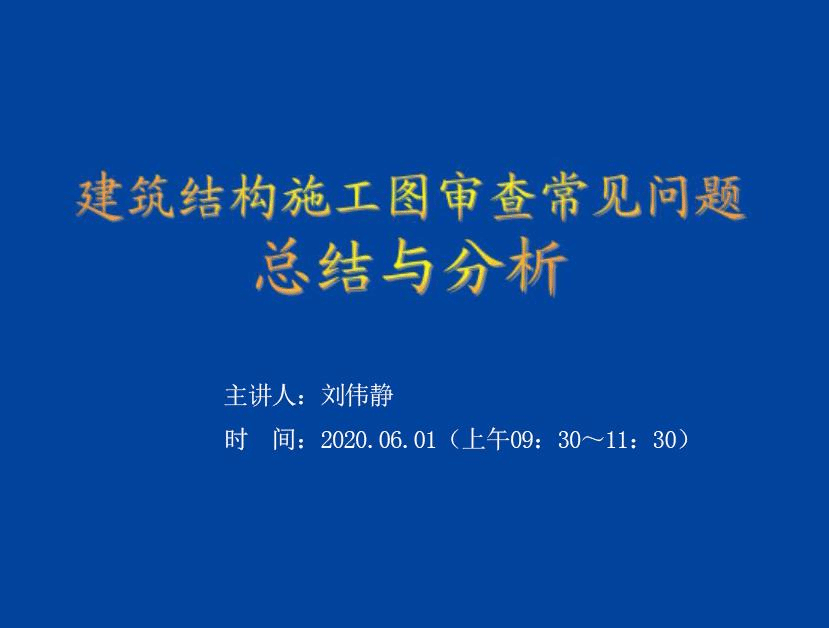 建筑结构施工图审查常见问题
总结与分析

主讲人：刘伟静

时　间：2020.06.01（上午09：30～11：30）